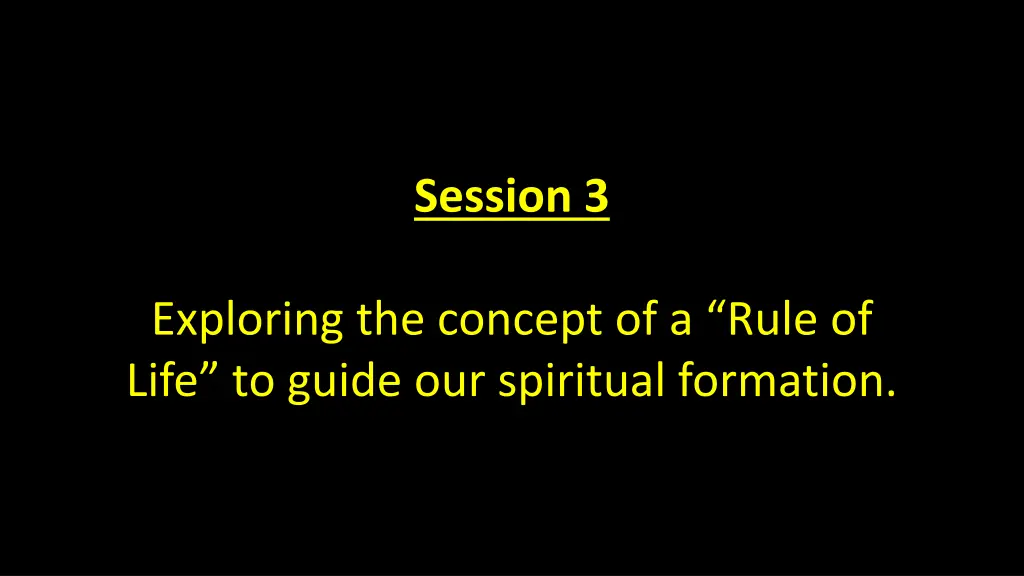 Session 3

Exploring the concept of a “Rule of Life” to guide our spiritual formation.